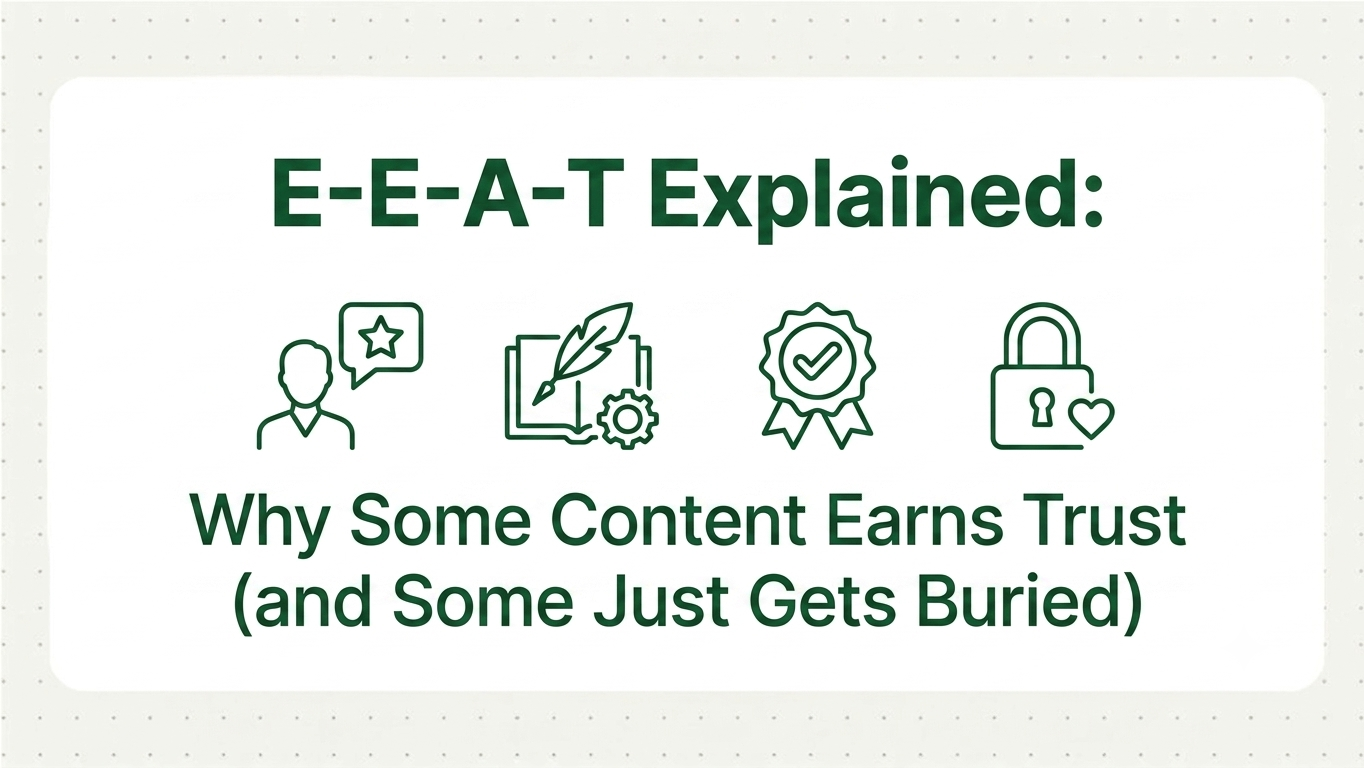 E-E-A-T Explained:

Why Some Content Earns Trust (and Some Just Gets Buried)